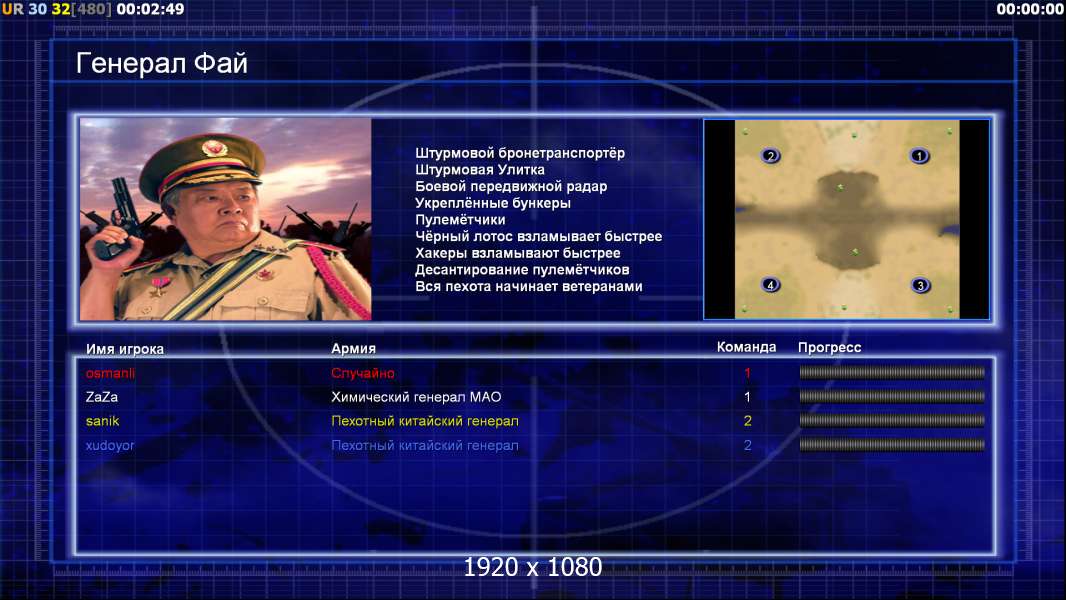 UR 30 32[480] 00:02:49

00:00:00

Генерал Фай

Штурмовой бронетранспортёр
Штурмовая Улитка
Боевой передвижной радар
Укреплённые бункеры
Пулемётчики
Чёрный лотос взламывает быстрее
Хакеры взламывают быстрее
Десантирование пулемётчиков
Вся пехота начинает ветеранами

2
1
4
3

| Имя игрока | Армия | Команда | Прогресс |
|---|---|---|---|
| osmanli | Случайно | 1 | |
| ZaZa | Химический генерал МАО | 1 | |
| sanik | Пехотный китайский генерал | 2 | |
| xudoyor | Пехотный китайский генерал | 2 | |

1920 x 1080